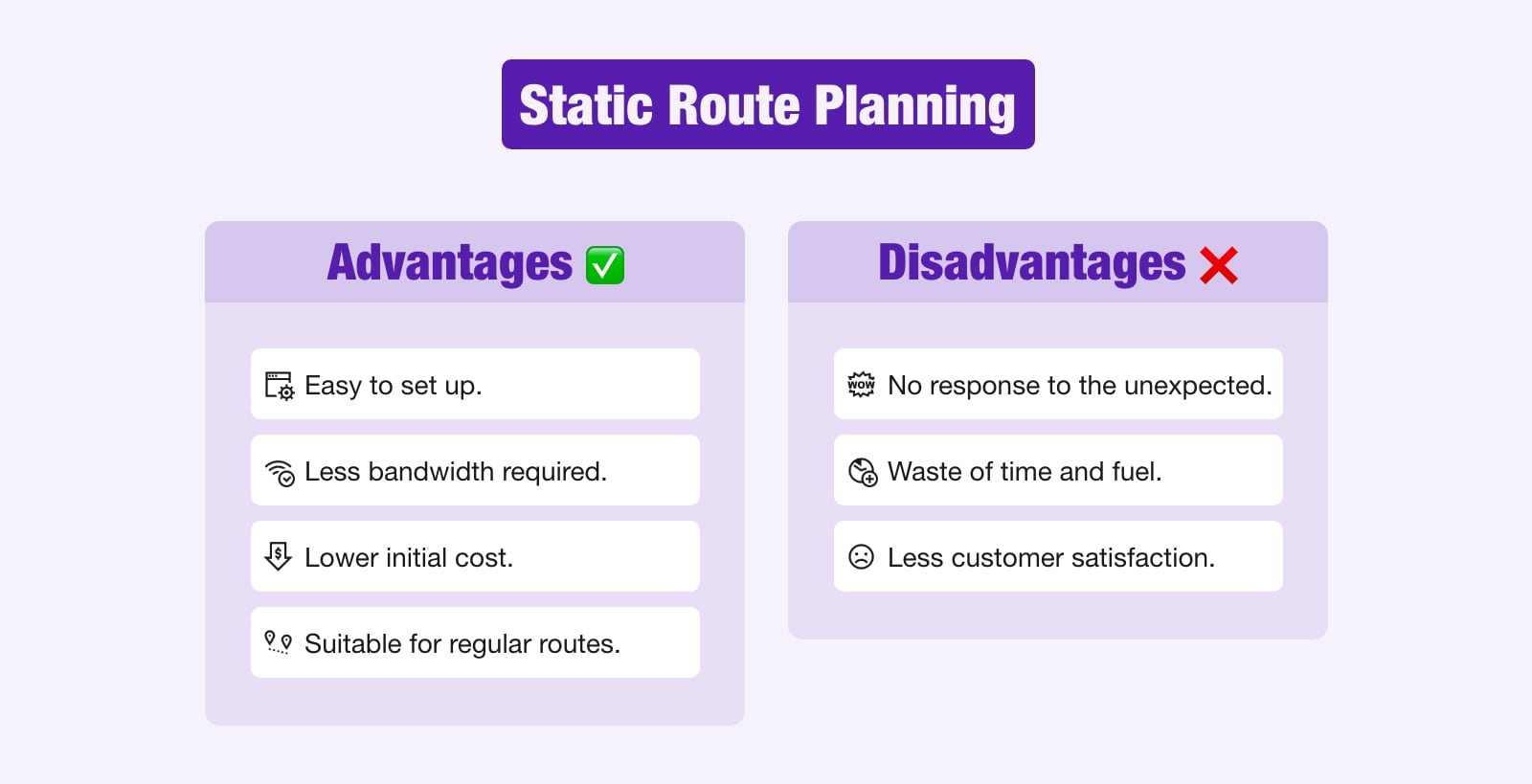 Static Route Planning

Advantages ✅

Easy to set up.

Less bandwidth required.

Lower initial cost.

Suitable for regular routes.

Disadvantages ❌

WOW No response to the unexpected.

Waste of time and fuel.

Less customer satisfaction.